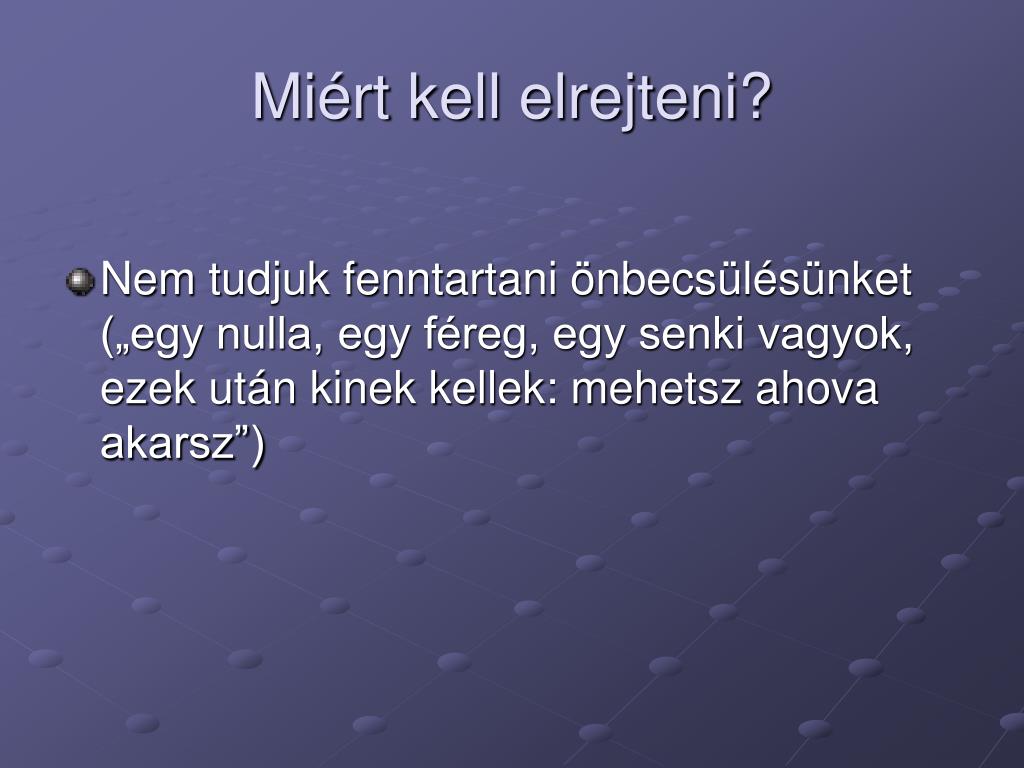 Miért kell elrejteni?

Nem tudjuk fenntartani önbecsülésünket („egy nulla, egy féreg, egy senki vagyok, ezek után kinek kellek: mehetsz ahova akarsz”)